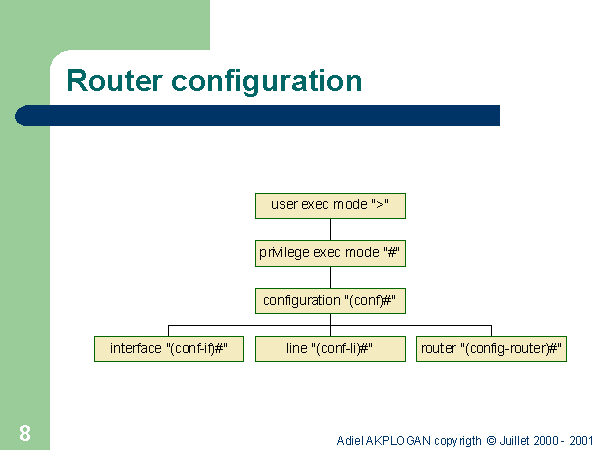 Router configuration

user exec mode ">"

privilege exec mode "#"

configuration "(conf)#"

interface "(conf-if)#"

line "(conf-li)#"

router "(config-router)#"

8

Adiel AKPLOGAN copyrigth © Juillet 2000 - 2001